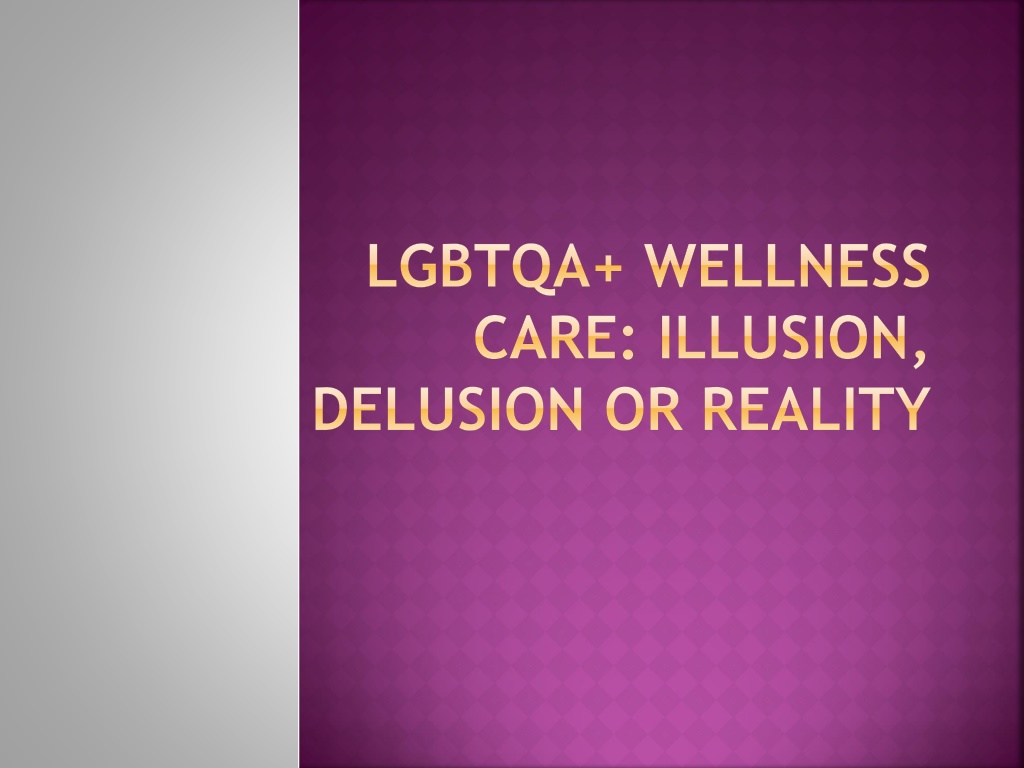 LGBTQA+ WELLNESS CARE: ILLUSION, DELUSION OR REALITY